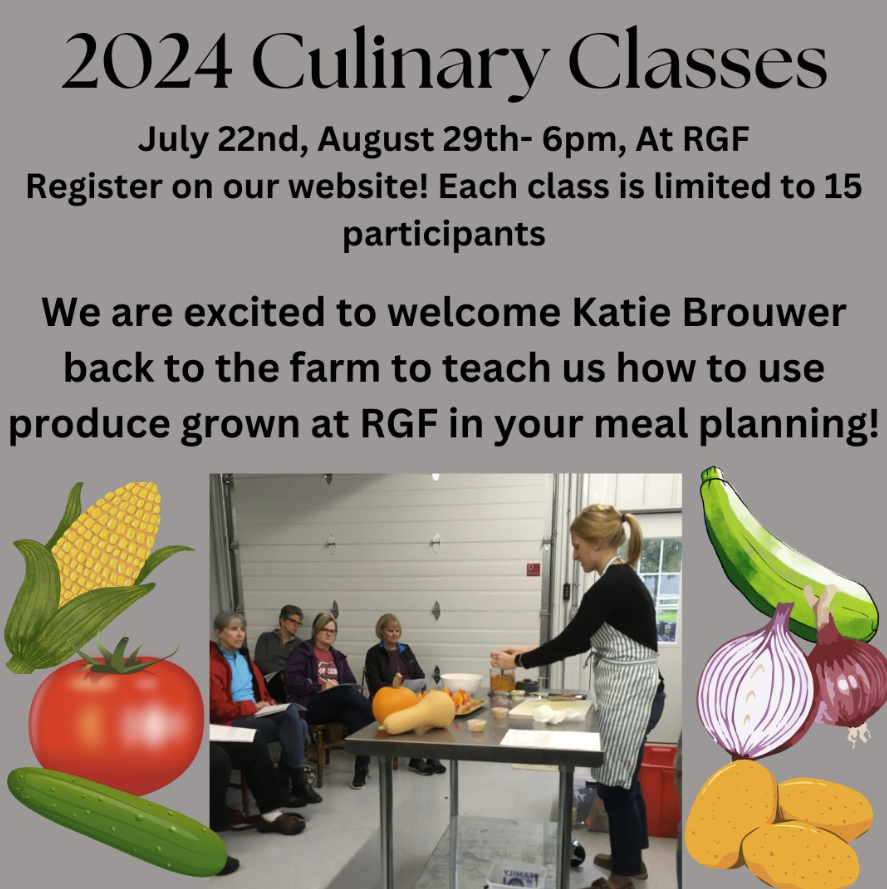 2024 Culinary Classes

July 22nd, August 29th- 6pm, At RGF
Register on our website! Each class is limited to 15 participants

We are excited to welcome Katie Brouwer back to the farm to teach us how to use produce grown at RGF in your meal planning!